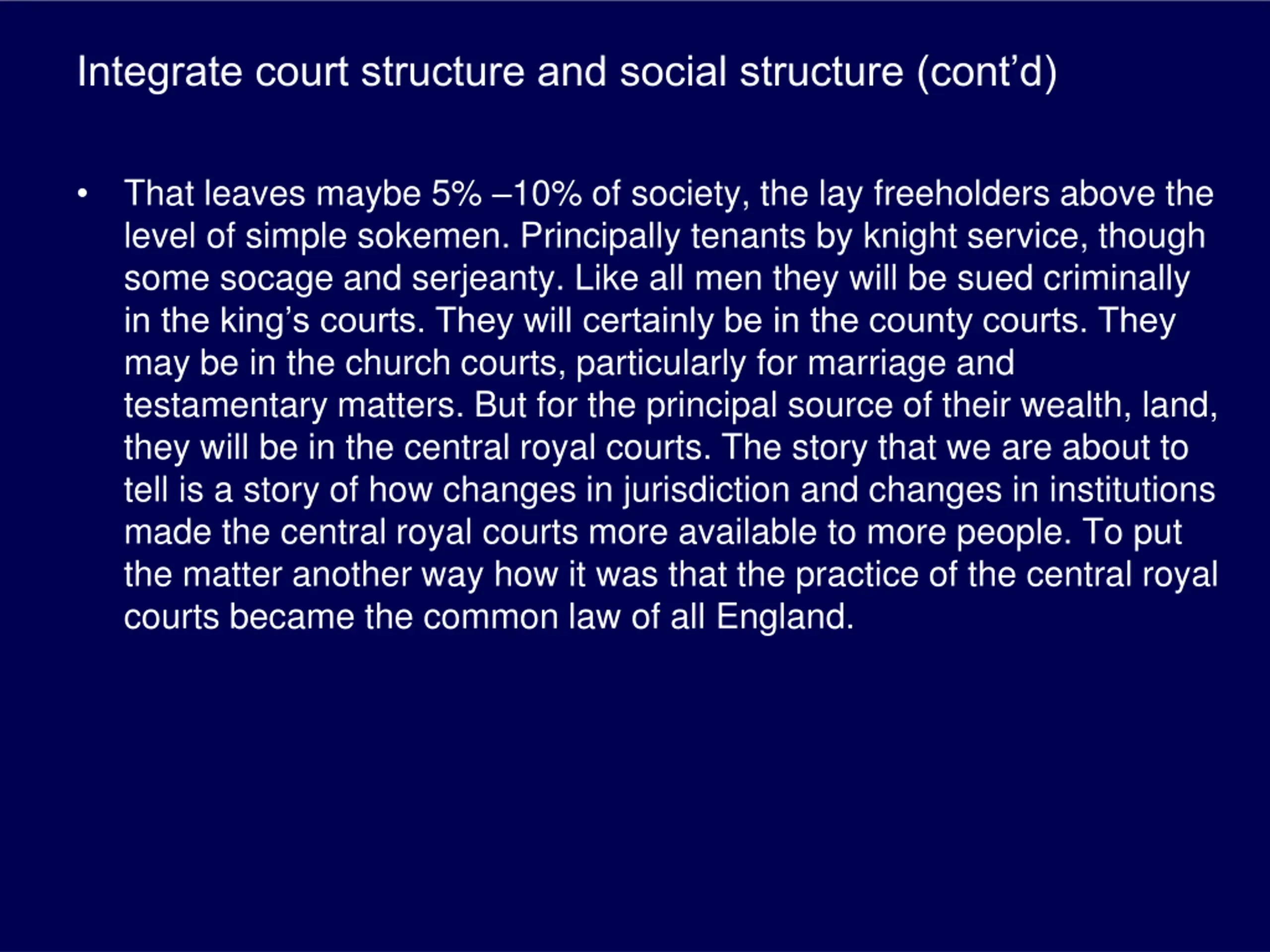 Integrate court structure and social structure (cont’d)

• That leaves maybe 5% –10% of society, the lay freeholders above the level of simple sokemen. Principally tenants by knight service, though some socage and serjeanty. Like all men they will be sued criminally in the king’s courts. They will certainly be in the county courts. They may be in the church courts, particularly for marriage and testamentary matters. But for the principal source of their wealth, land, they will be in the central royal courts. The story that we are about to tell is a story of how changes in jurisdiction and changes in institutions made the central royal courts more available to more people. To put the matter another way how it was that the practice of the central royal courts became the common law of all England.